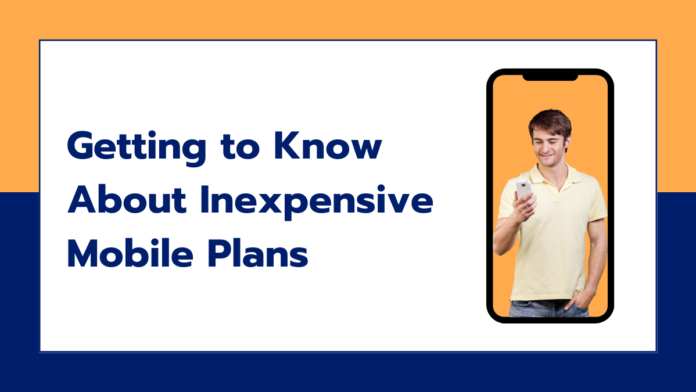 Getting to Know About Inexpensive Mobile Plans